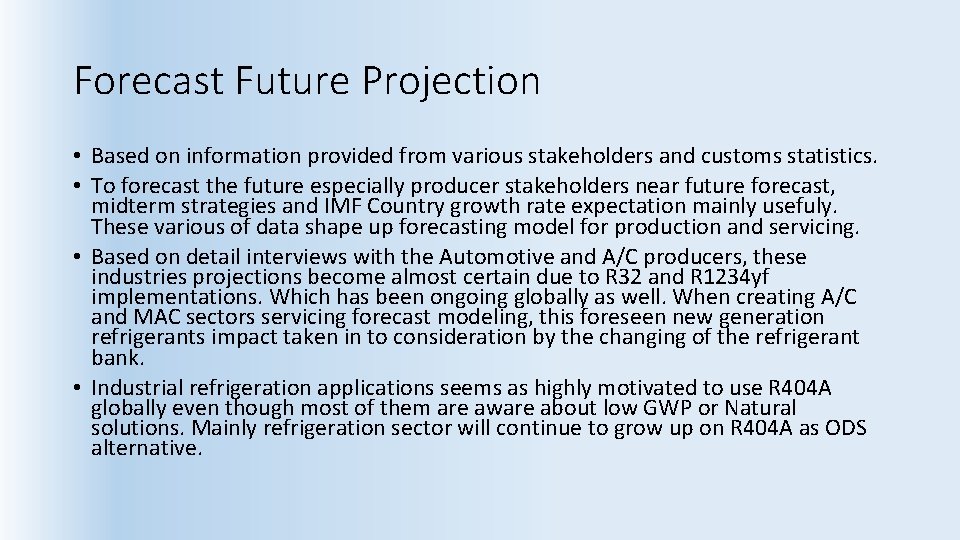 Forecast Future Projection

• Based on information provided from various stakeholders and customs statistics.
• To forecast the future especially producer stakeholders near future forecast, midterm strategies and IMF Country growth rate expectation mainly usefuly. These various of data shape up forecasting model for production and servicing.
• Based on detail interviews with the Automotive and A/C producers, these industries projections become almost certain due to R32 and R1234yf implementations. Which has been ongoing globally as well. When creating A/C and MAC sectors servicing forecast modeling, this foreseen new generation refrigerants impact taken in to consideration by the changing of the refrigerant bank.
• Industrial refrigeration applications seems as highly motivated to use R404A globally even though most of them are aware about low GWP or Natural solutions. Mainly refrigeration sector will continue to grow up on R404A as ODS alternative.